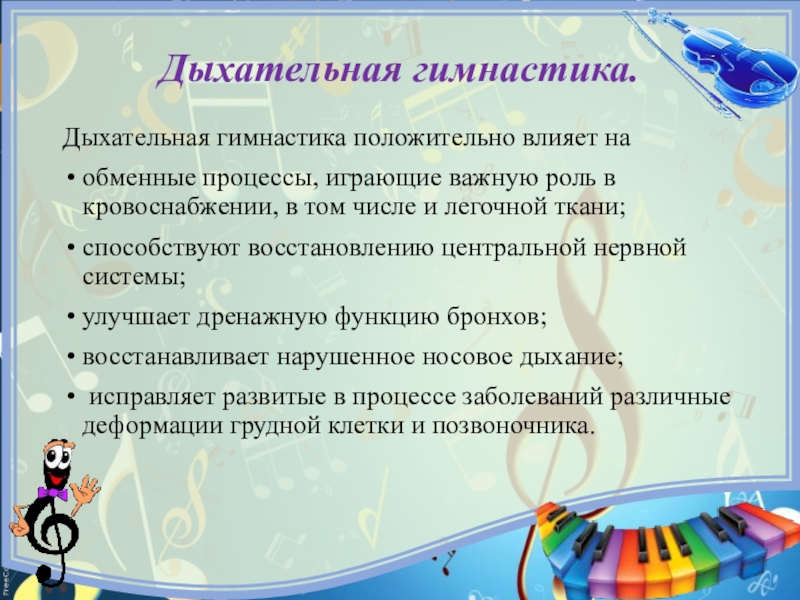 Дыхательная гимнастика.

Дыхательная гимнастика положительно влияет на

• обменные процессы, играющие важную роль в кровоснабжении, в том числе и легочной ткани;

• способствуют восстановлению центральной нервной системы;

• улучшает дренажную функцию бронхов;

• восстанавливает нарушенное носовое дыхание;

• исправляет развитые в процессе заболеваний различные деформации грудной клетки и позвоночника.